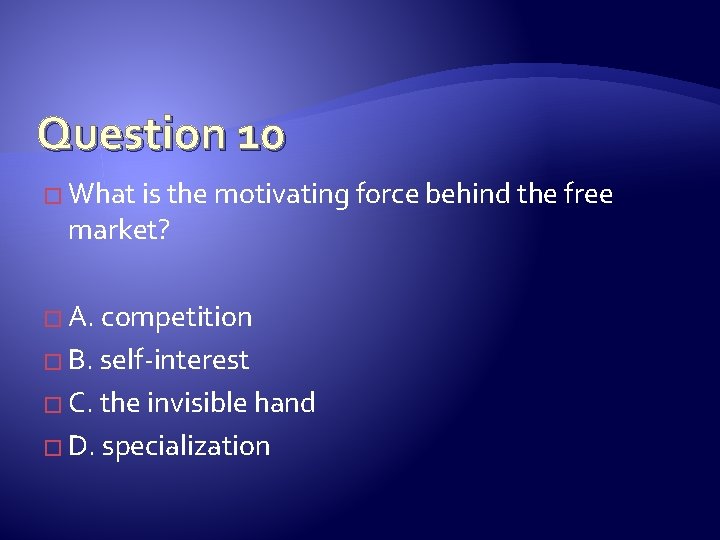 Question 10

What is the motivating force behind the free market?

A. competition
B. self-interest
C. the invisible hand
D. specialization